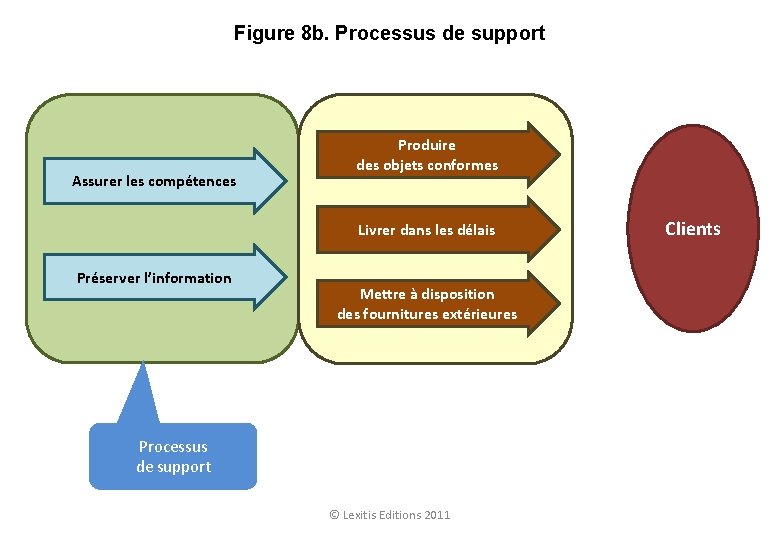 Figure 8b. Processus de support

Assurer les compétences

Préserver l'information

Produire des objets conformes

Livrer dans les délais

Mettre à disposition des fournitures extérieures

Clients

Processus de support

© Lexitis Editions 2011